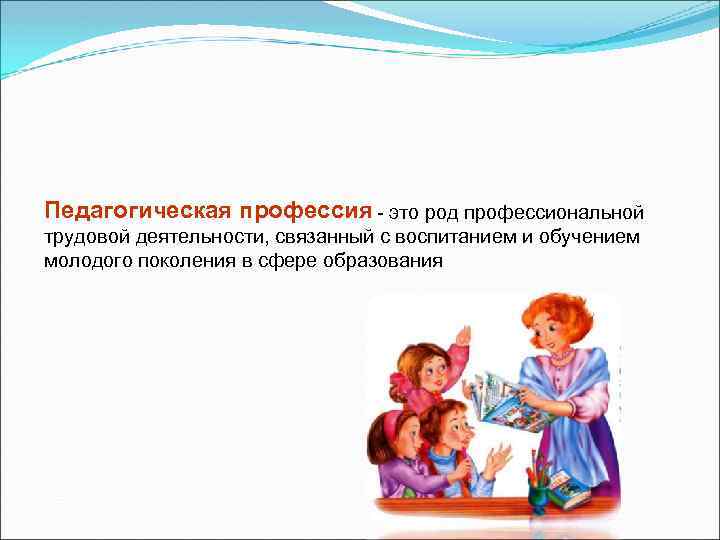 Педагогическая профессия - это род профессиональной трудовой деятельности, связанный с воспитанием и обучением молодого поколения в сфере образования